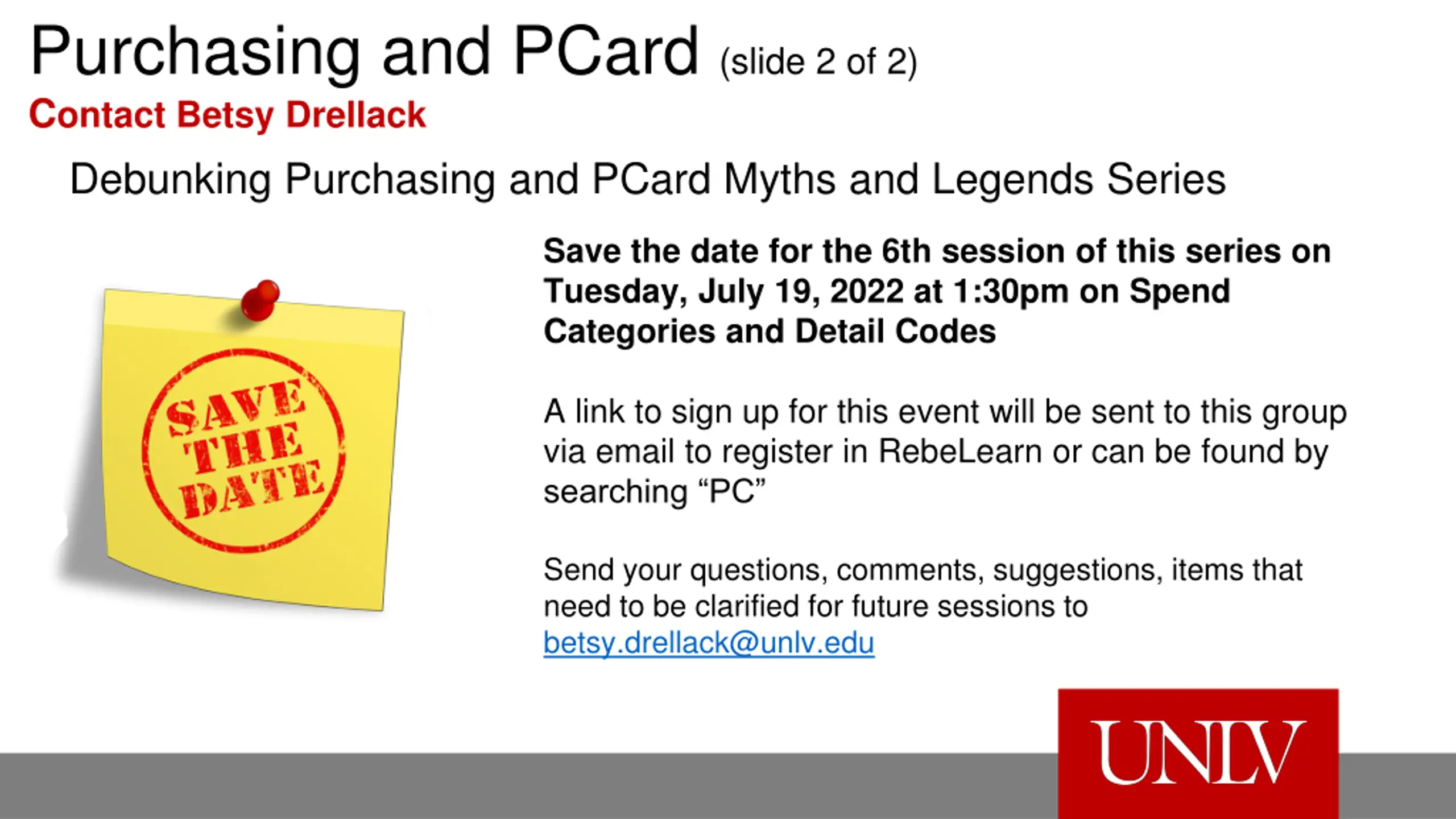 Purchasing and PCard (slide 2 of 2)

Contact Betsy Drellack

Debunking Purchasing and PCard Myths and Legends Series

SAVE THE DATE

Save the date for the 6th session of this series on Tuesday, July 19, 2022 at 1:30pm on Spend Categories and Detail Codes

A link to sign up for this event will be sent to this group via email to register in RebeLearn or can be found by searching “PC”

Send your questions, comments, suggestions, items that need to be clarified for future sessions to betsy.drellack@unlv.edu

UNLV